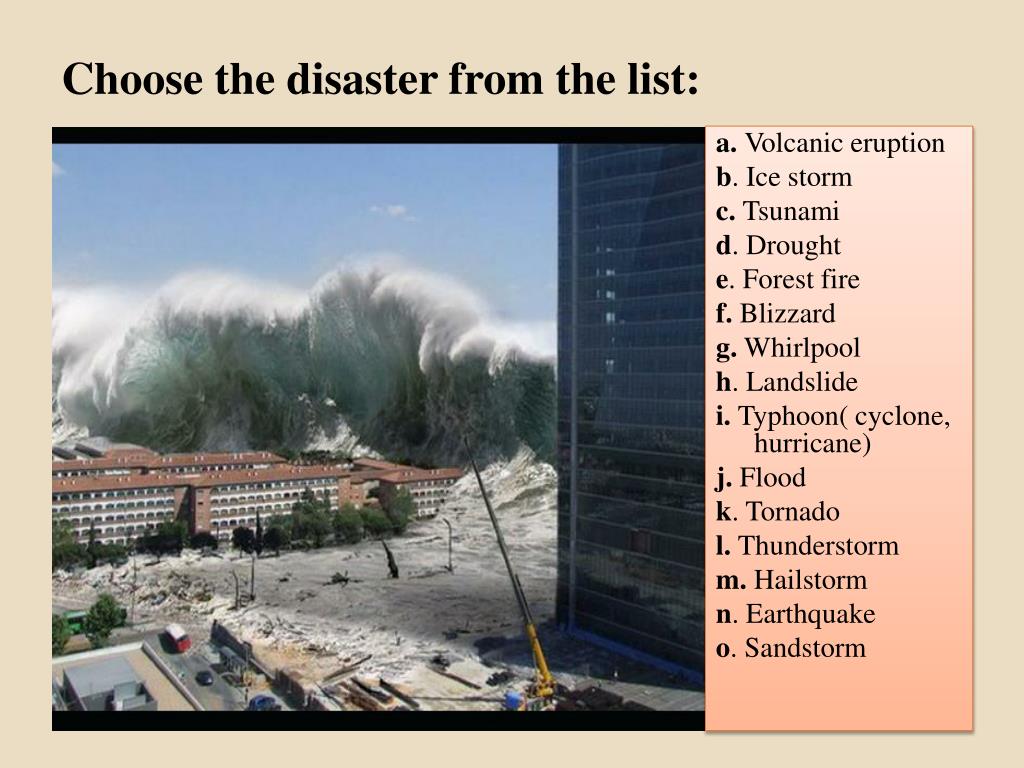 Choose the disaster from the list:

a. Volcanic eruption
b. Ice storm
c. Tsunami
d. Drought
e. Forest fire
f. Blizzard
g. Whirlpool
h. Landslide
i. Typhoon( cyclone, hurricane)
j. Flood
k. Tornado
l. Thunderstorm
m. Hailstorm
n. Earthquake
o. Sandstorm